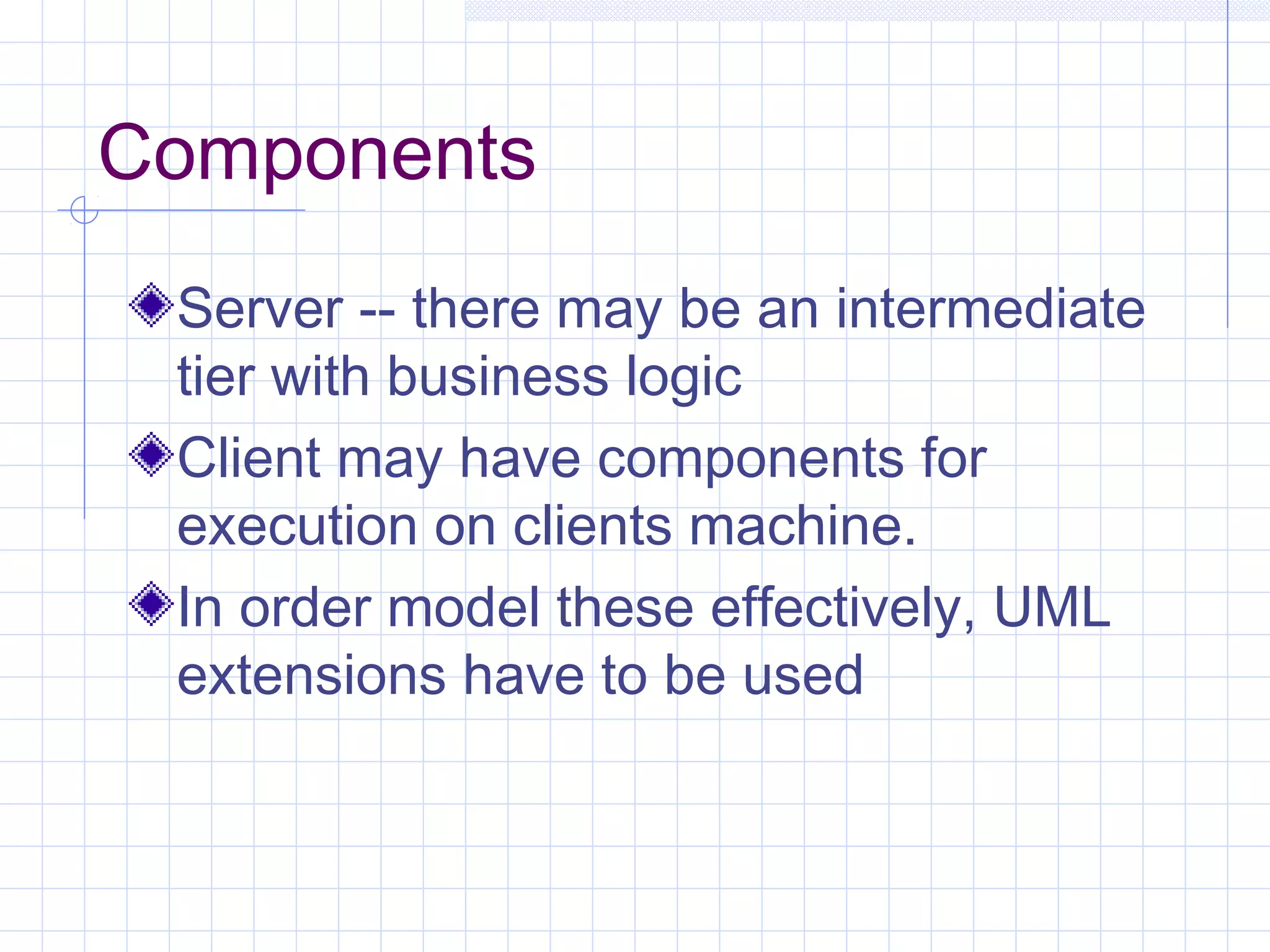 Components

Server -- there may be an intermediate tier with business logic

Client may have components for execution on clients machine.

In order model these effectively, UML extensions have to be used